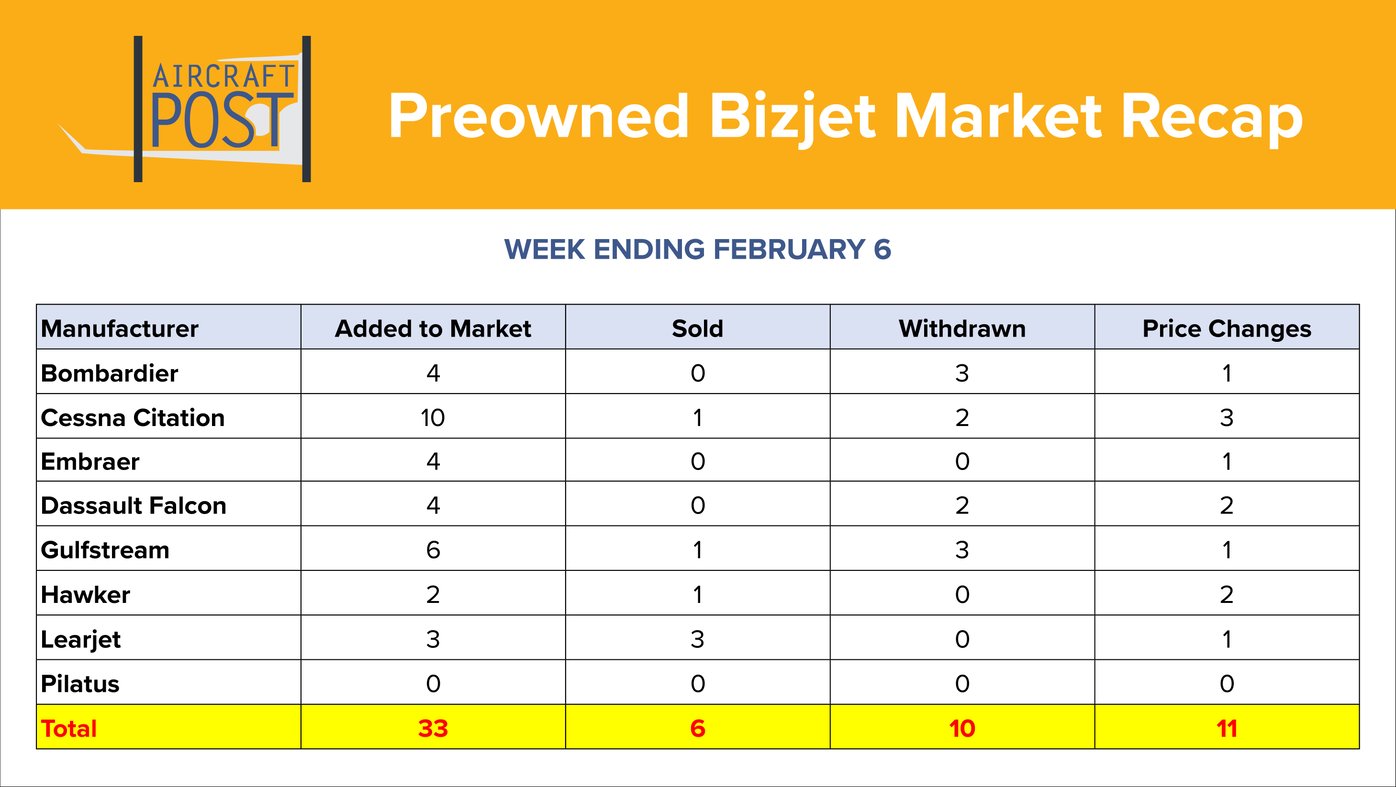 AIRCRAFT POST

Preowned Bizjet Market Recap

WEEK ENDING FEBRUARY 6

| Manufacturer | Added to Market | Sold | Withdrawn | Price Changes |
|---|---|---|---|---|
| Bombardier | 4 | 0 | 3 | 1 |
| Cessna Citation | 10 | 1 | 2 | 3 |
| Embraer | 4 | 0 | 0 | 1 |
| Dassault Falcon | 4 | 0 | 2 | 2 |
| Gulfstream | 6 | 1 | 3 | 1 |
| Hawker | 2 | 1 | 0 | 2 |
| Learjet | 3 | 3 | 0 | 1 |
| Pilatus | 0 | 0 | 0 | 0 |
| Total | 33 | 6 | 10 | 11 |